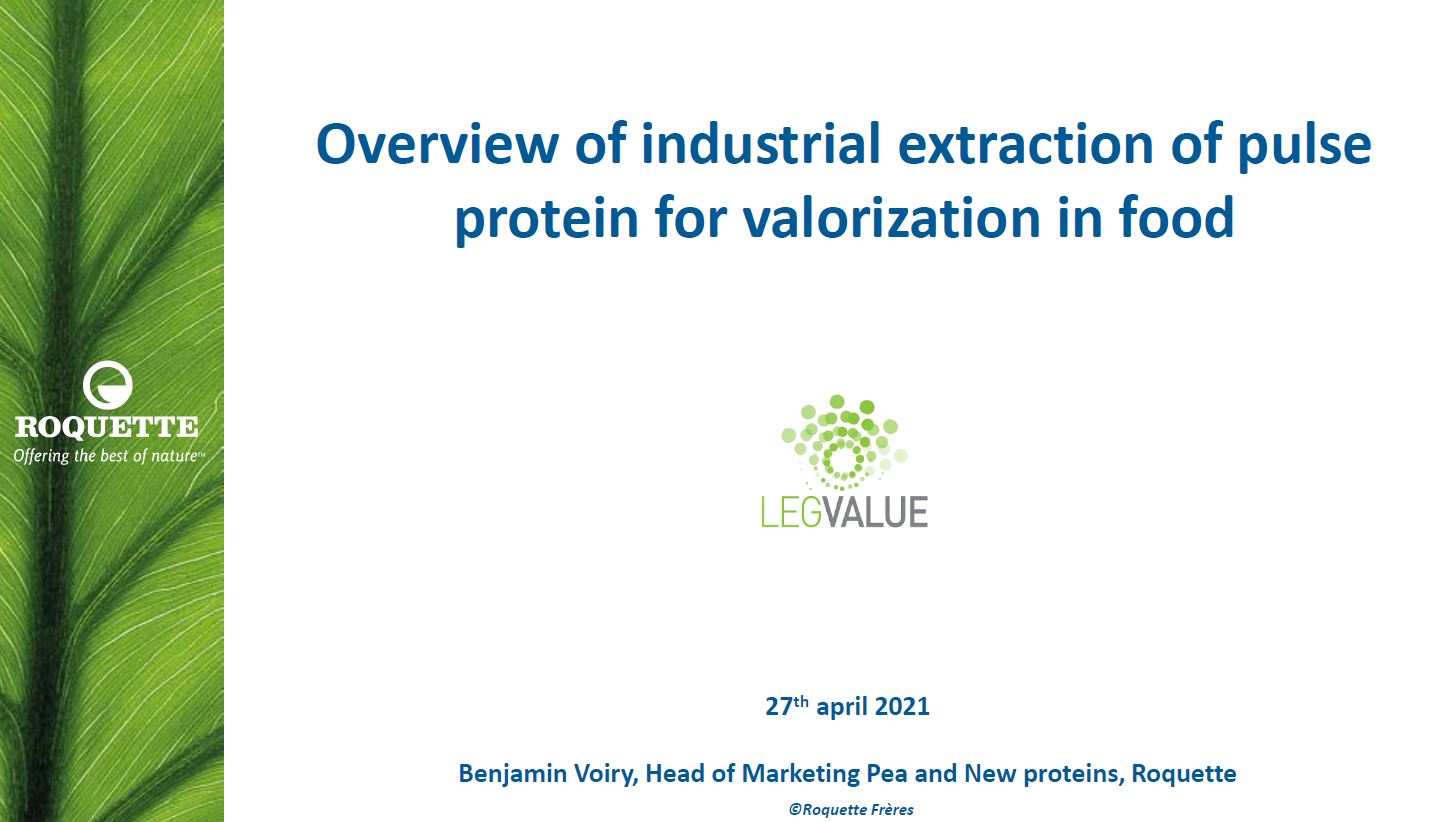 ROQUETTE
Offering the best of nature™

Overview of industrial extraction of pulse protein for valorization in food

LEGVALUE

27th april 2021

Benjamin Voiry, Head of Marketing Pea and New proteins, Roquette

©Roquette Frères